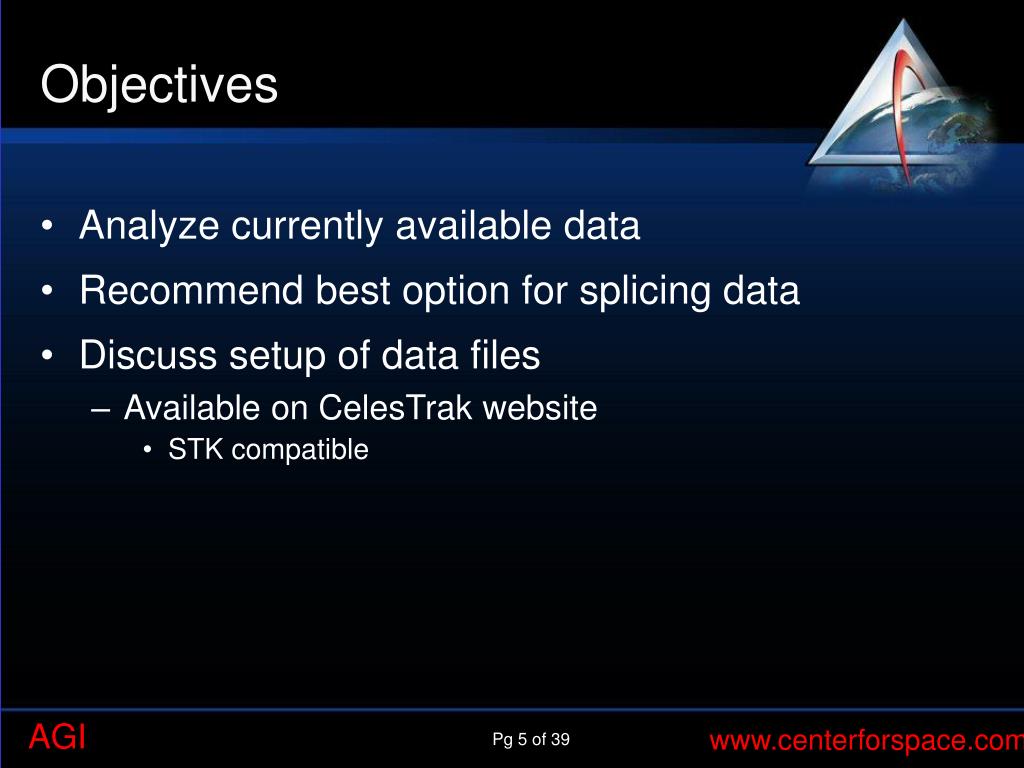 Objectives

• Analyze currently available data
• Recommend best option for splicing data
• Discuss setup of data files
– Available on CelesTrak website
• STK compatible

AGI

Pg 5 of 39

www.centerforspace.com